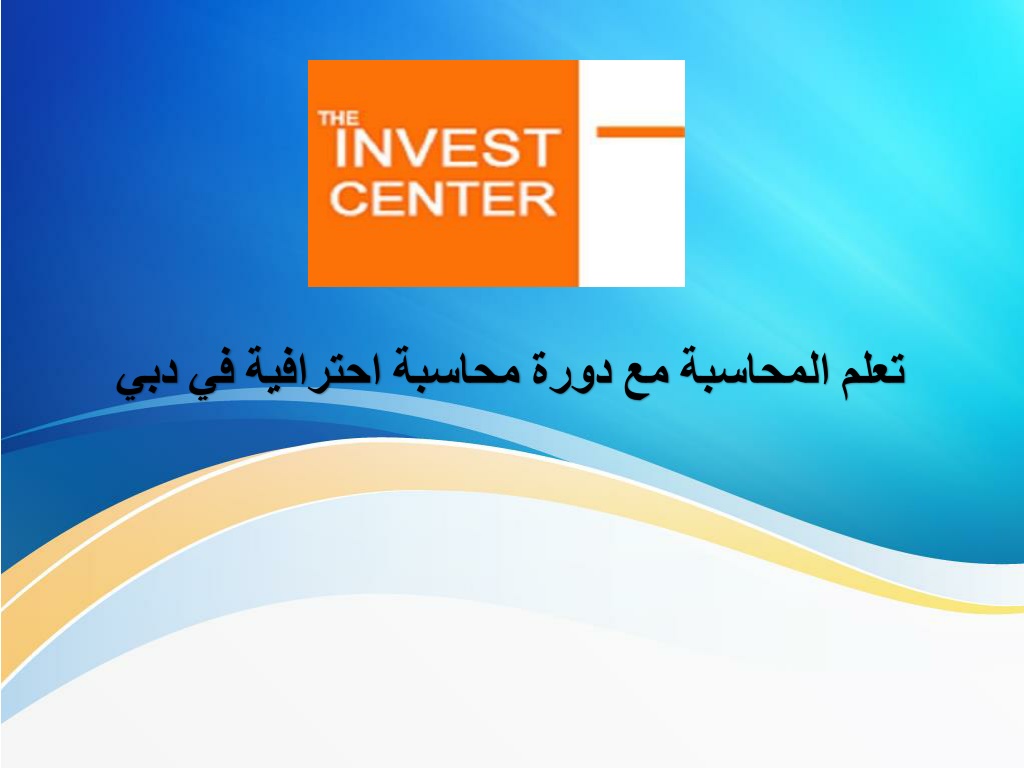 THE INVEST CENTER

تعلم المحاسبة مع دورة محاسبة احترافية في دبي